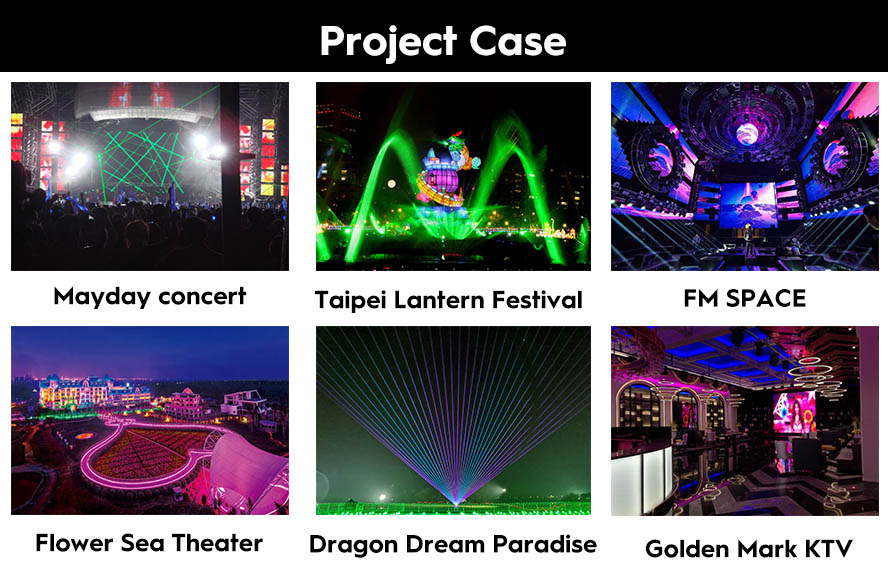 Project Case

Mayday concert

Taipei Lantern Festival

FM SPACE

Flower Sea Theater

Dragon Dream Paradise

Golden Mark KTV